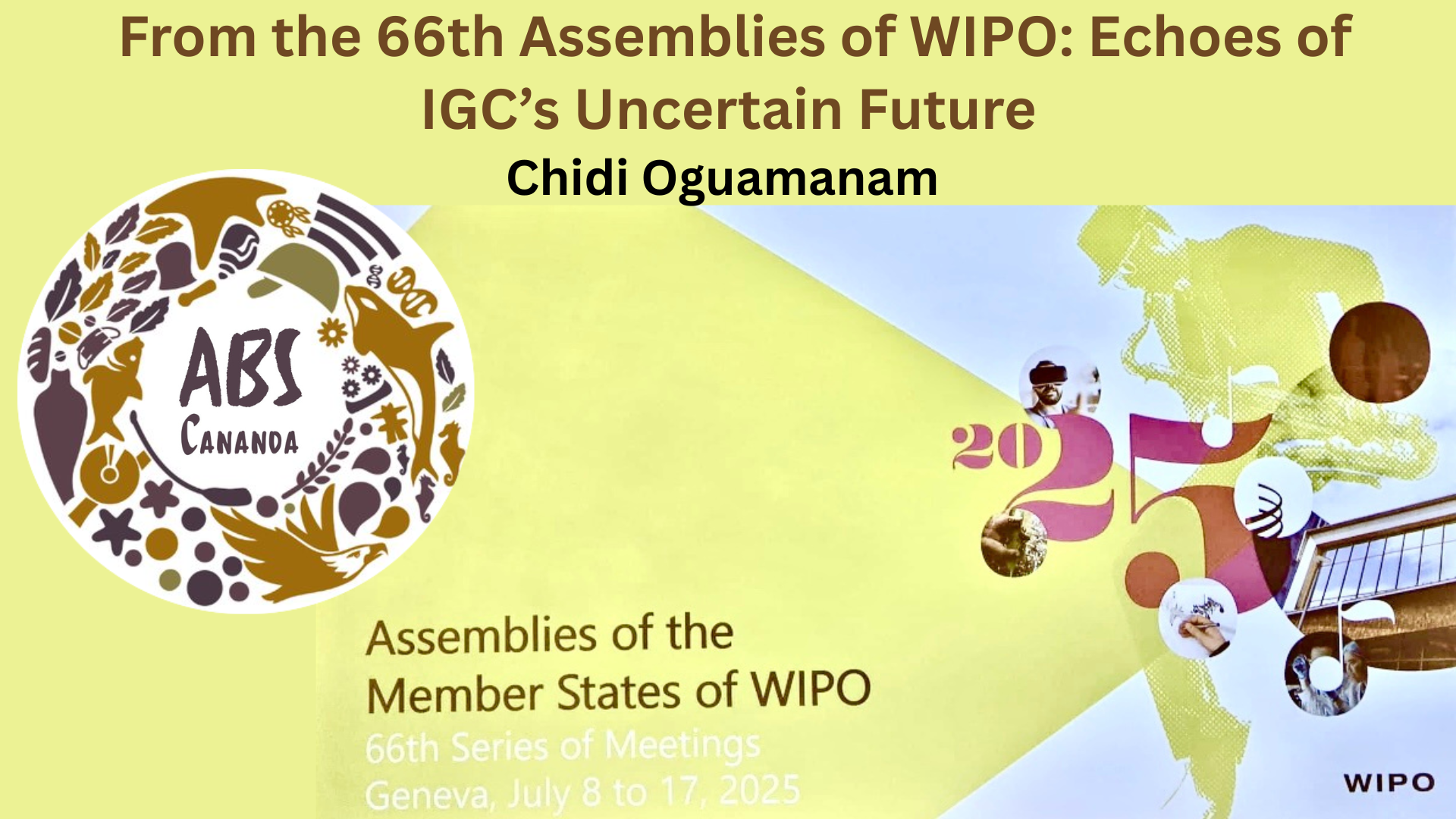 From the 66th Assemblies of WIPO: Echoes of IGC's Uncertain Future

Chidi Oguamanam

ABS
CANANDA

2025

Assemblies of the Member States of WIPO
66th Series of Meetings
Geneva, July 8 to 17, 2025

WIPO